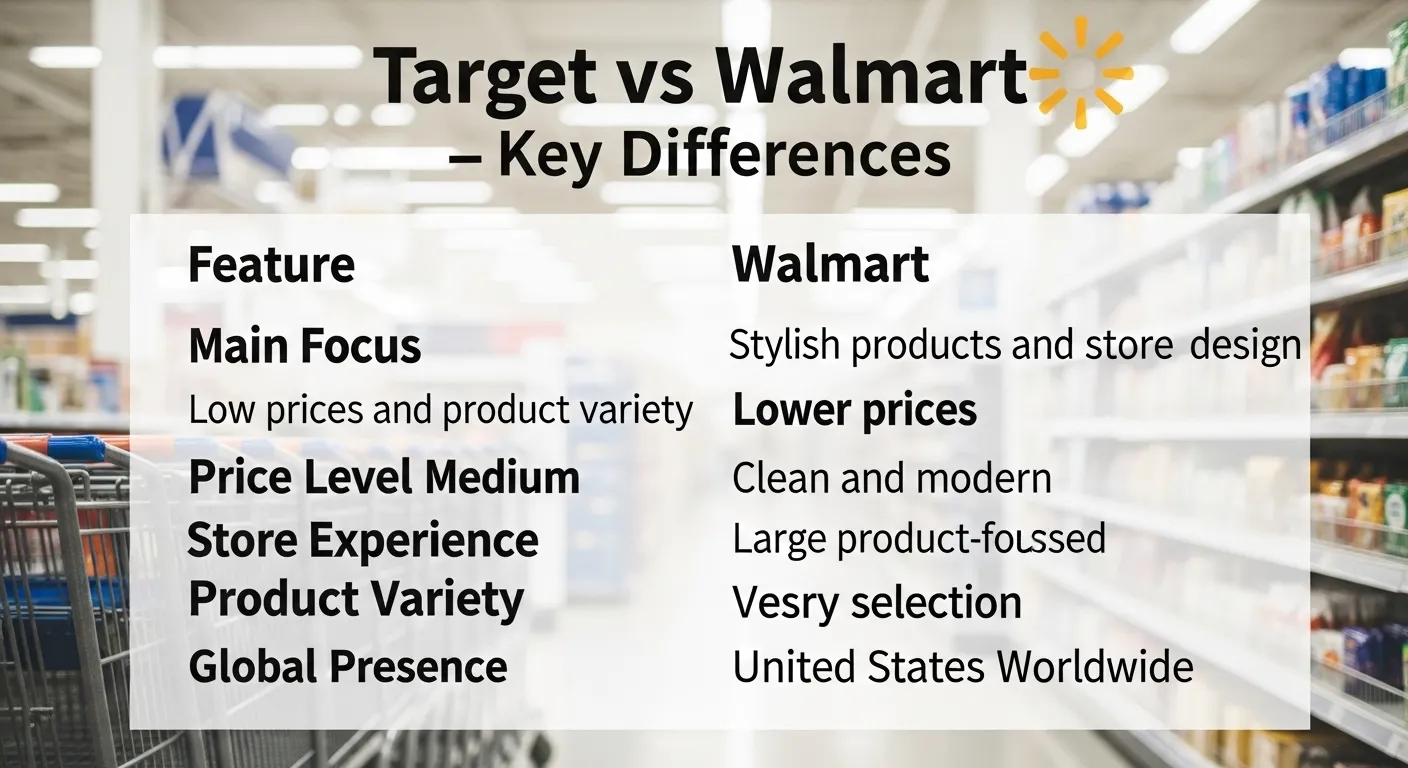 Target vs Walmart
– Key Differences

| Feature | Walmart |
|---|---|
| Main Focus | Stylish products and store design |
| Low prices and product variety | Lower prices |
| Price Level Medium | Clean and modern |
| Store Experience | Large product-foussed |
| Product Variety | Vesry selection |
| Global Presence | United States Worldwide |